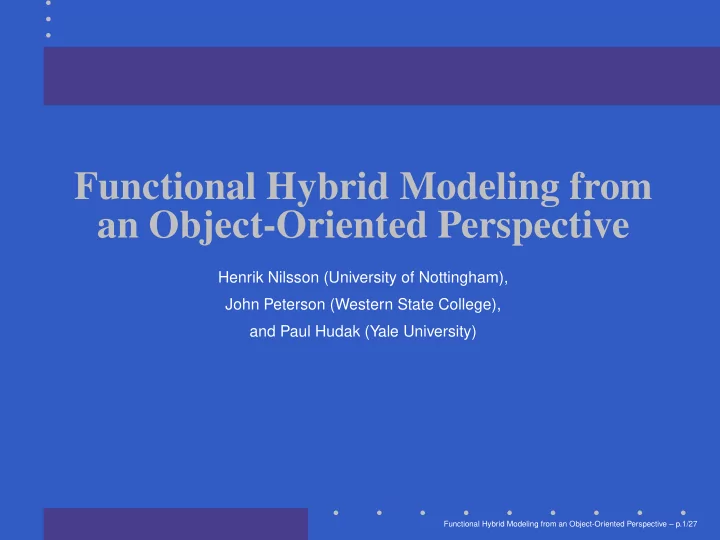 Functional Hybrid Modeling from an Object-Oriented Perspective

Henrik Nilsson (University of Nottingham),

John Peterson (Western State College),

and Paul Hudak (Yale University)

Functional Hybrid Modeling from an Object-Oriented Perspective – p.1/27